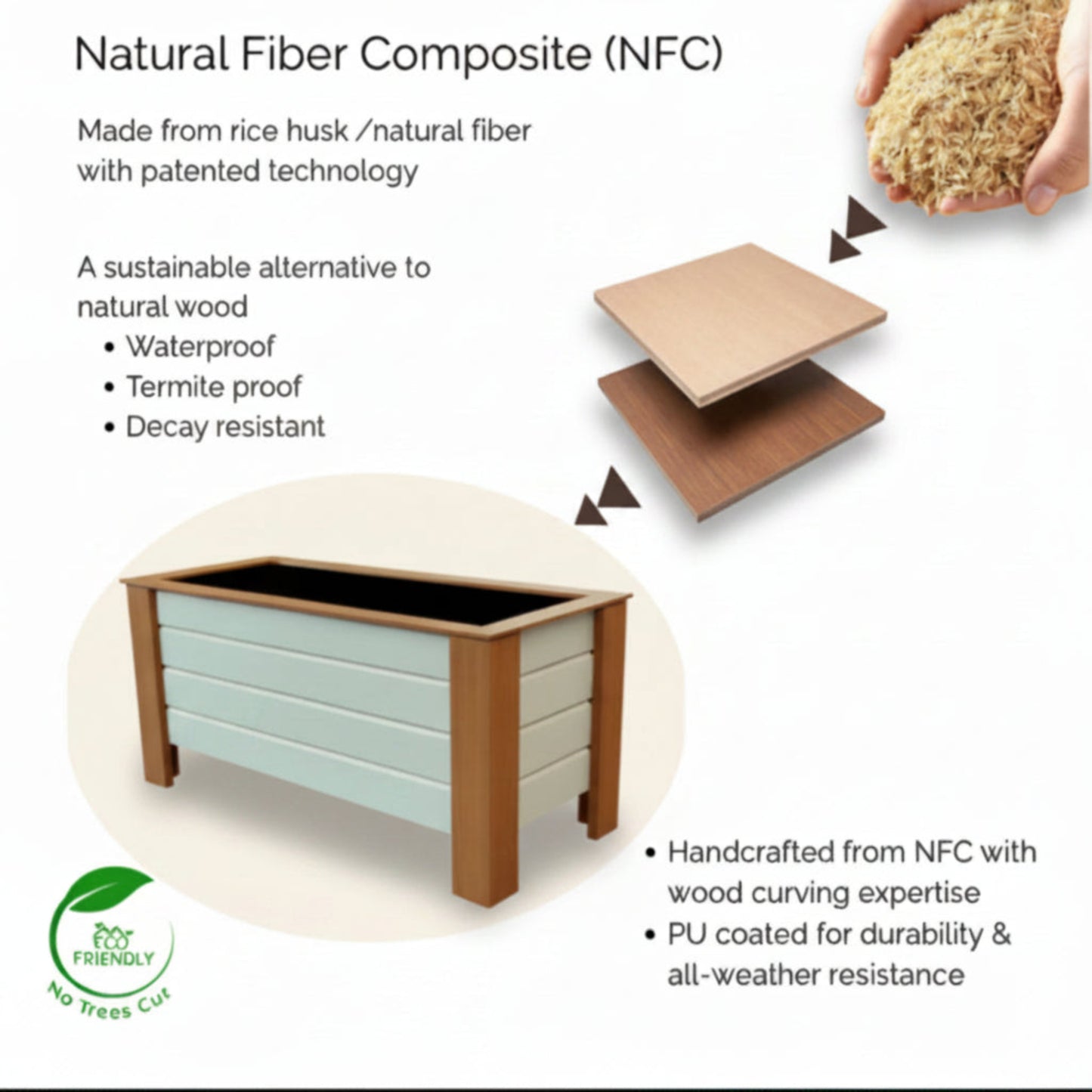 Natural Fiber Composite (NFC)

Made from rice husk /natural fiber with patented technology

A sustainable alternative to natural wood
• Waterproof
• Termite proof
• Decay resistant

• Handcrafted from NFC with wood curving expertise
• PU coated for durability & all-weather resistance

ECO
FRIENDLY
No Trees Cut